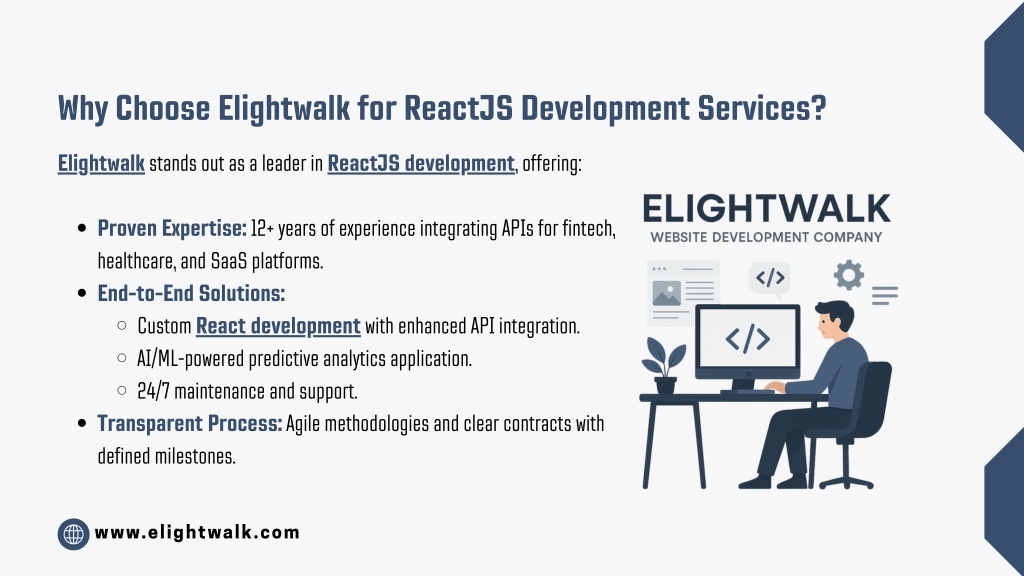 Why Choose Elightwalk for ReactJS Development Services?

Elightwalk stands out as a leader in ReactJS development, offering:

- Proven Expertise: 12+ years of experience integrating APIs for fintech, healthcare, and SaaS platforms.
- End-to-End Solutions:
  - Custom React development with enhanced API integration.
  - AI/ML-powered predictive analytics application.
  - 24/7 maintenance and support.
- Transparent Process: Agile methodologies and clear contracts with defined milestones.

ELIGHTWALK
WEBSITE DEVELOPMENT COMPANY

</>

</>

www.elightwalk.com